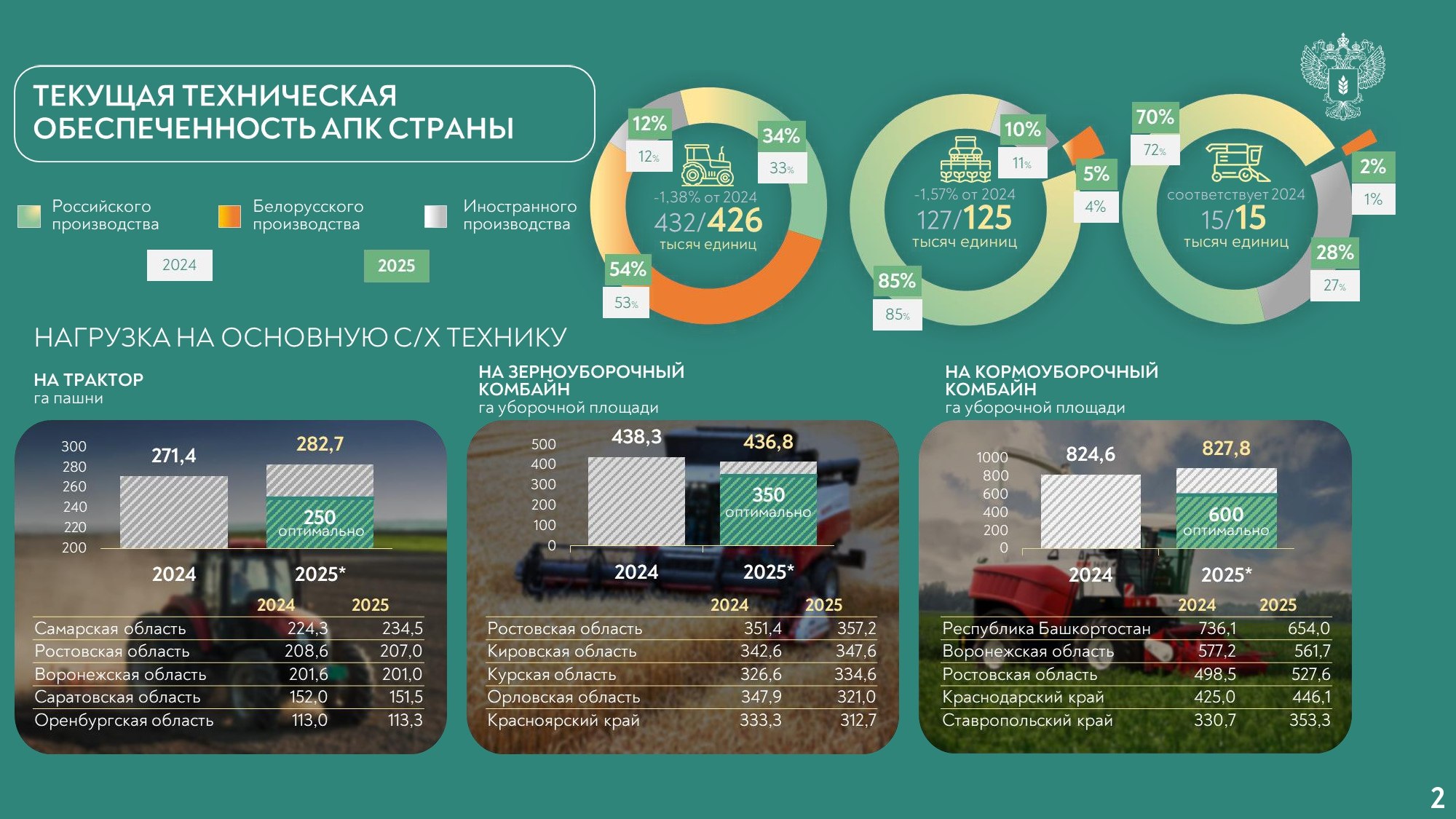 ТЕКУЩАЯ ТЕХНИЧЕСКАЯ ОБЕСПЕЧЕННОСТЬ АПК СТРАНЫ

Российского производства

Белорусского производства

Иностранного производства

2024

2025

12%
12%
34%
33%
54%
53%
-1,38% от 2024
432/426
тысяч единиц

10%
11%
5%
4%
85%
85%
-1,57% от 2024
127/125
тысяч единиц

70%
72%
2%
1%
28%
27%
соответствует 2024
15/15
тысяч единиц

НАГРУЗКА НА ОСНОВНУЮ С/Х ТЕХНИКУ

НА ТРАКТОР
га пашни

300
280
260
240
220
200
271,4
282,7
250
оптимально
2024
2025*

| | 2024 | 2025 |
|---|---|---|
| Самарская область | 224,3 | 234,5 |
| Ростовская область | 208,6 | 207,0 |
| Воронежская область | 201,6 | 201,0 |
| Саратовская область | 152,0 | 151,5 |
| Оренбургская область | 113,0 | 113,3 |

НА ЗЕРНОУБОРОЧНЫЙ КОМБАЙН
га уборочной площади

500
400
300
200
100
0
438,3
436,8
350
оптимально
2024
2025*

| | 2024 | 2025 |
|---|---|---|
| Ростовская область | 351,4 | 357,2 |
| Кировская область | 342,6 | 347,6 |
| Курская область | 326,6 | 334,6 |
| Орловская область | 347,9 | 321,0 |
| Красноярский край | 333,3 | 312,7 |

НА КОРМОУБОРОЧНЫЙ КОМБАЙН
га уборочной площади

1000
800
600
400
200
0
824,6
827,8
600
оптимально
2024
2025*

| | 2024 | 2025 |
|---|---|---|
| Республика Башкортостан | 736,1 | 654,0 |
| Воронежская область | 577,2 | 561,7 |
| Ростовская область | 498,5 | 527,6 |
| Краснодарский край | 425,0 | 446,1 |
| Ставропольский край | 330,7 | 353,3 |

2